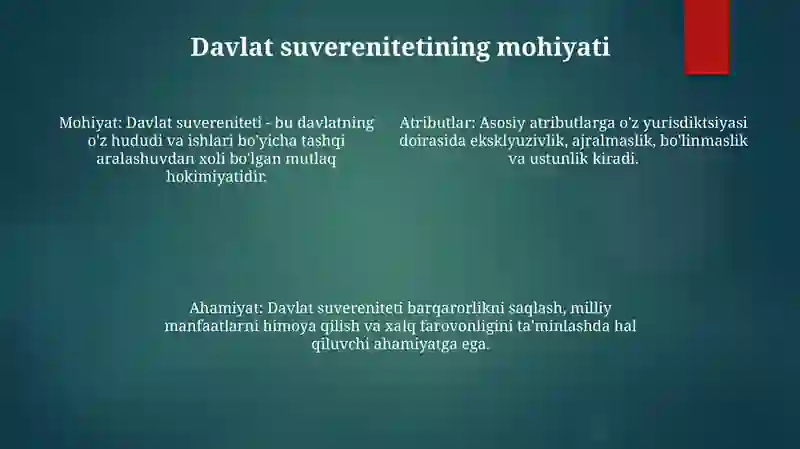 Davlat suverenitetining mohiyati

Mohiyat: Davlat suvereniteti - bu davlatning o'z hududi va ishlari bo'yicha tashqi aralashuvdan xoli bo'lgan mutlaq hokimiyatidir.

Atributlar: Asosiy atributlarga o'z yurisdiktsiyasi doirasida eksklyuzivlik, ajralmaslik, bo'linmaslik va ustunlik kiradi.

Ahamiyat: Davlat suvereniteti barqarorlikni saqlash, milliy manfaatlarni himoya qilish va xalq farovonligini ta'minlashda hal qiluvchi ahamiyatga ega.